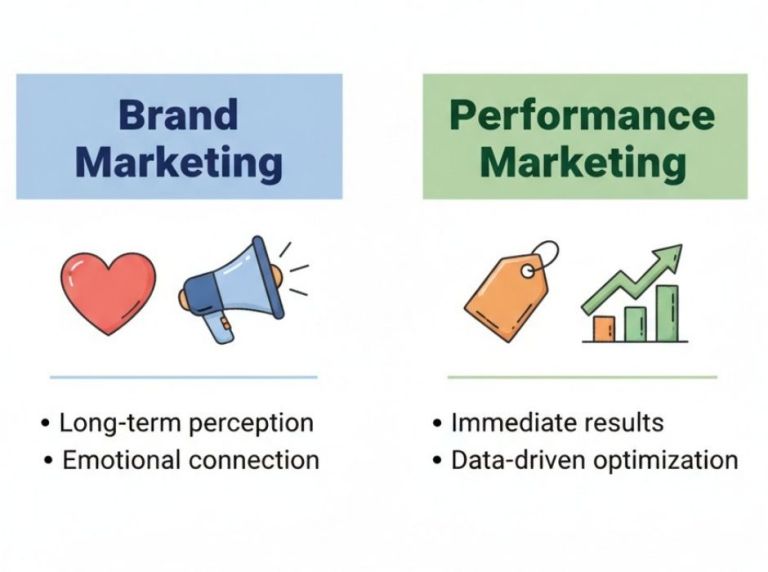 Brand Marketing

• Long-term perception
• Emotional connection

Performance Marketing

• Immediate results
• Data-driven optimization